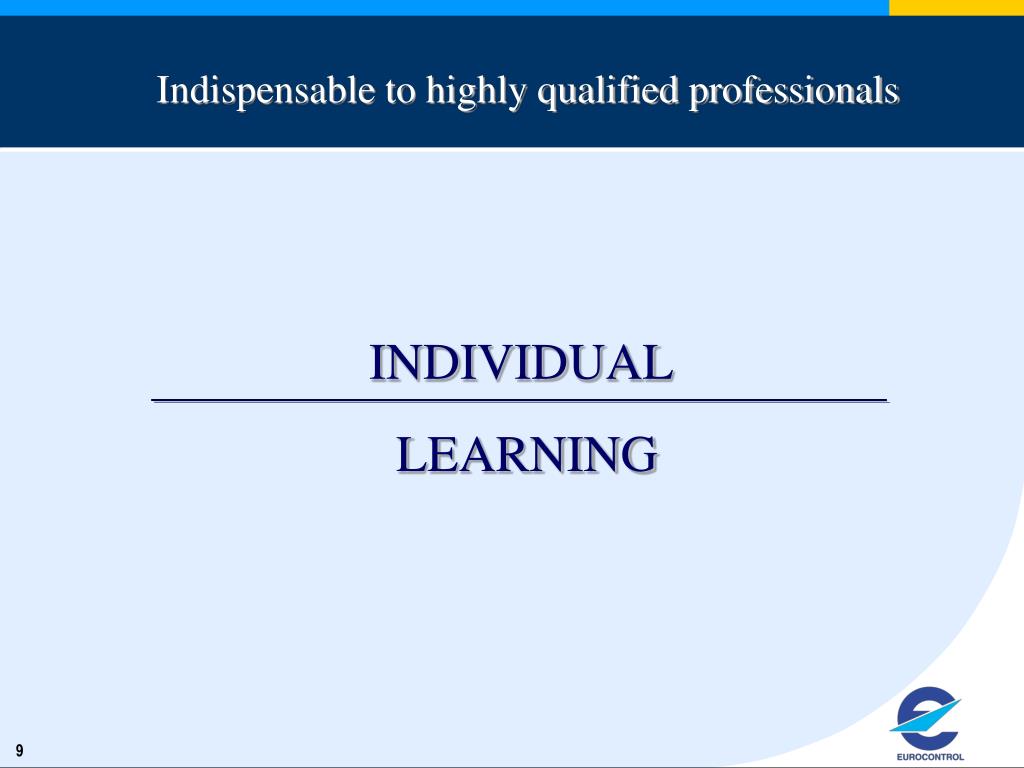 Indispensable to highly qualified professionals

INDIVIDUAL

LEARNING

9

EUROCONTROL